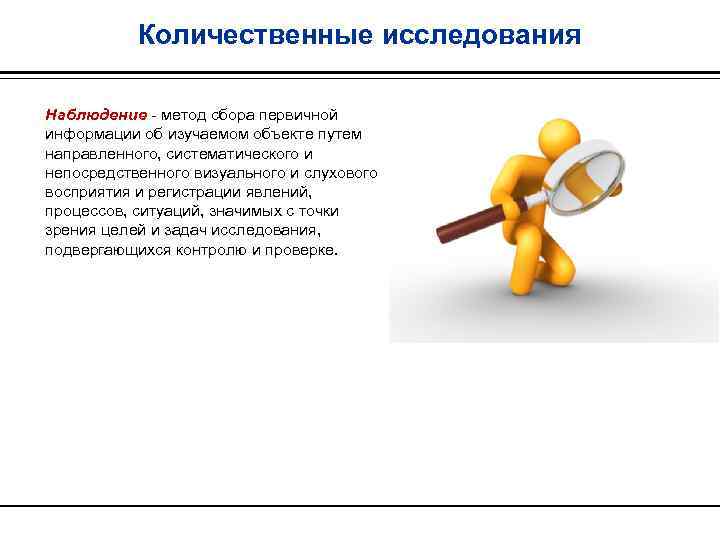 Количественные исследования

Наблюдение - метод сбора первичной информации об изучаемом объекте путем направленного, систематического и непосредственного визуального и слухового восприятия и регистрации явлений, процессов, ситуаций, значимых с точки зрения целей и задач исследования, подвергающихся контролю и проверке.